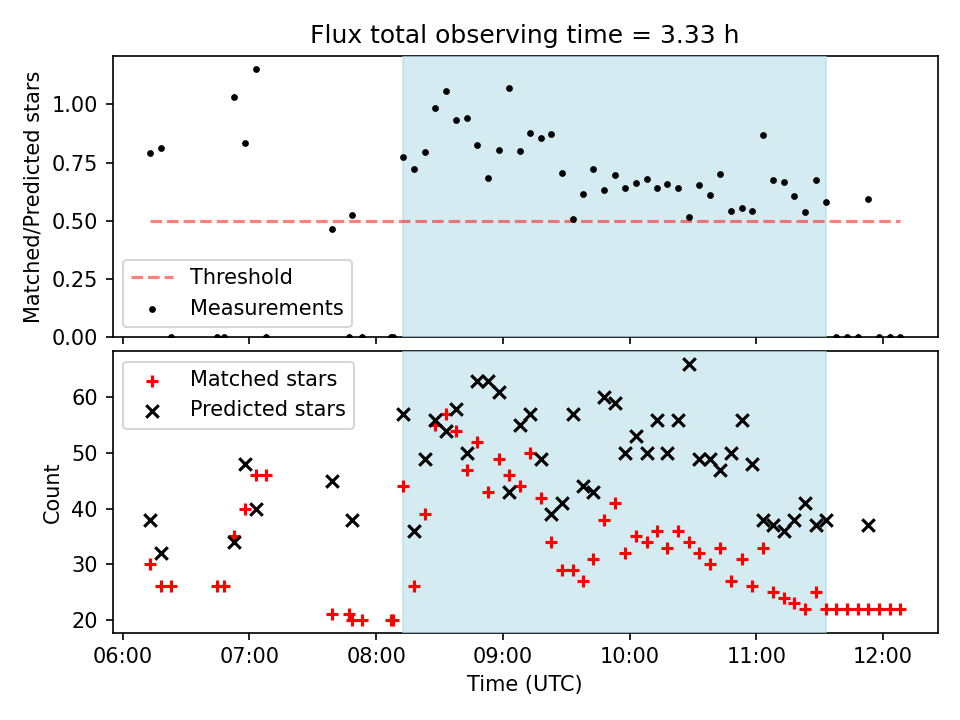 Flux total observing time = 3.33 h

Matched/Predicted stars

1.00
0.75
0.50
0.25
0.00

Threshold
Measurements

Matched stars
Predicted stars

Count

60
50
40
30
20

06:00
07:00
08:00
09:00
10:00
11:00
12:00

Time (UTC)